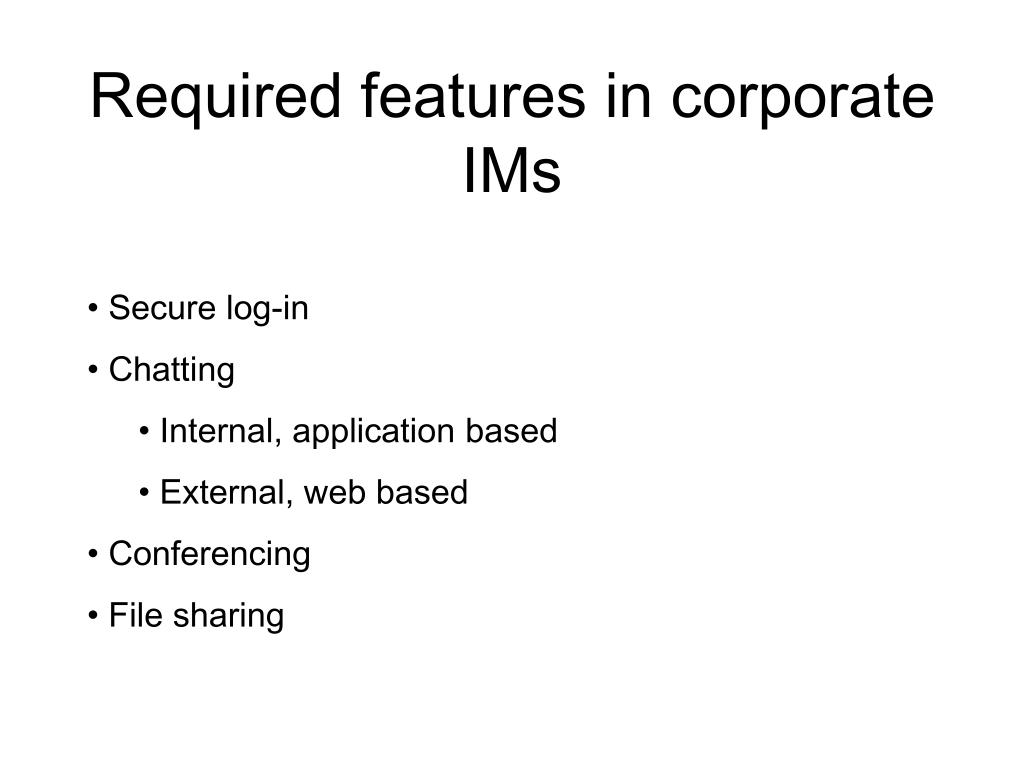 Required features in corporate IMs

• Secure log-in
• Chatting
  • Internal, application based
  • External, web based
• Conferencing
• File sharing